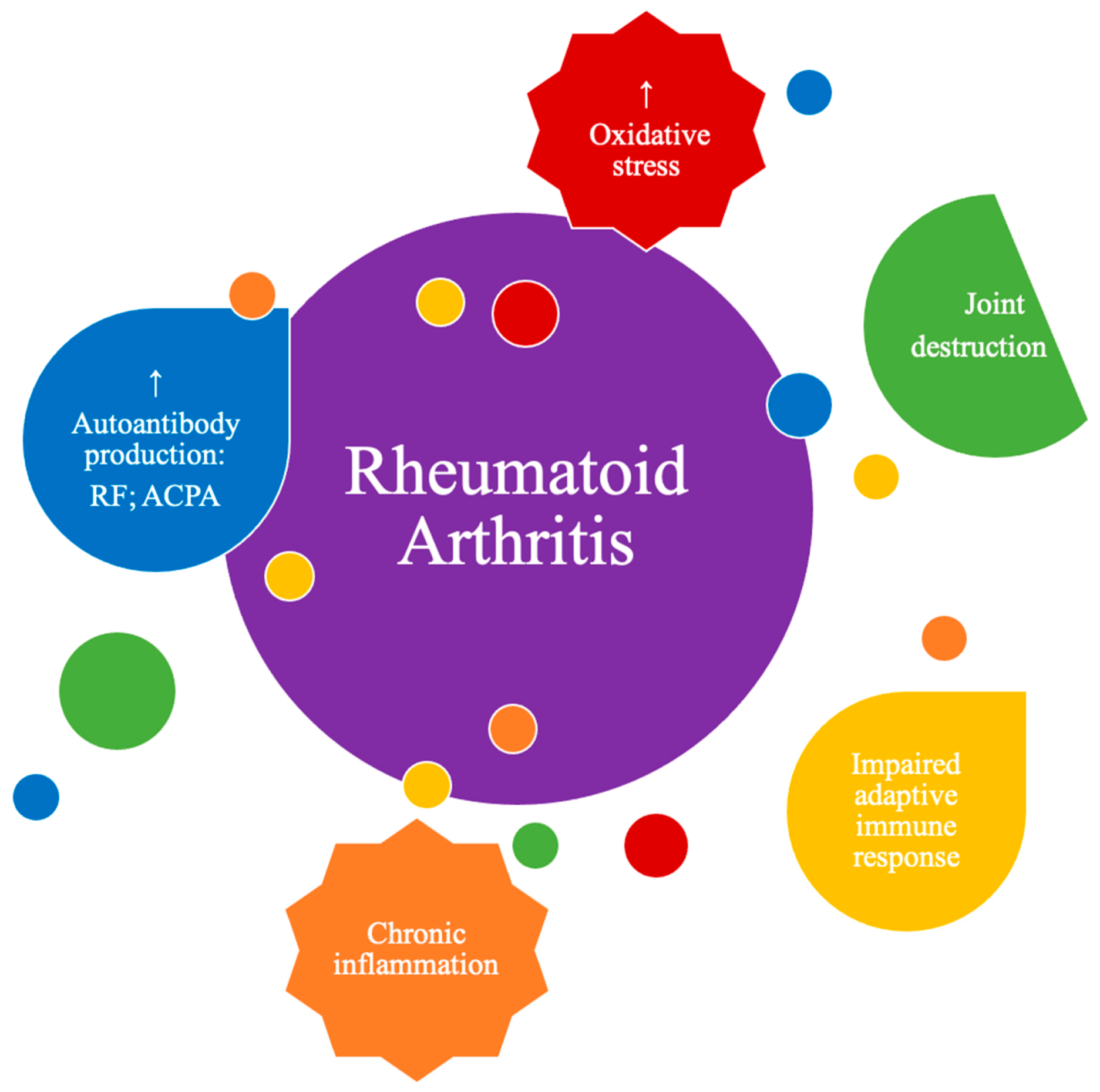 ↑
Oxidative stress

Joint destruction

↑
Autoantibody production:
RF; ACPA

Rheumatoid Arthritis

Impaired adaptive immune response

Chronic inflammation